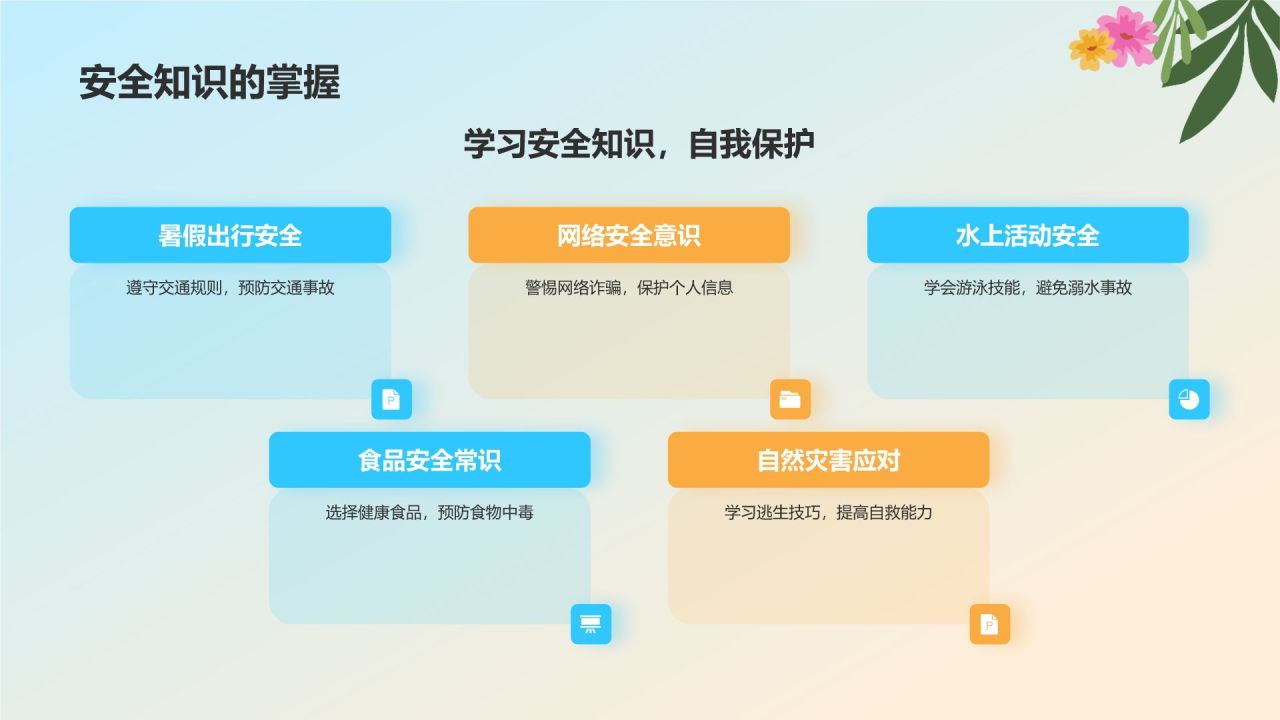 安全知识的掌握

学习安全知识，自我保护

暑假出行安全

遵守交通规则，预防交通事故

网络安全意识

警惕网络诈骗，保护个人信息

水上活动安全

学会游泳技能，避免溺水事故

食品安全常识

选择健康食品，预防食物中毒

自然灾害应对

学习逃生技巧，提高自救能力